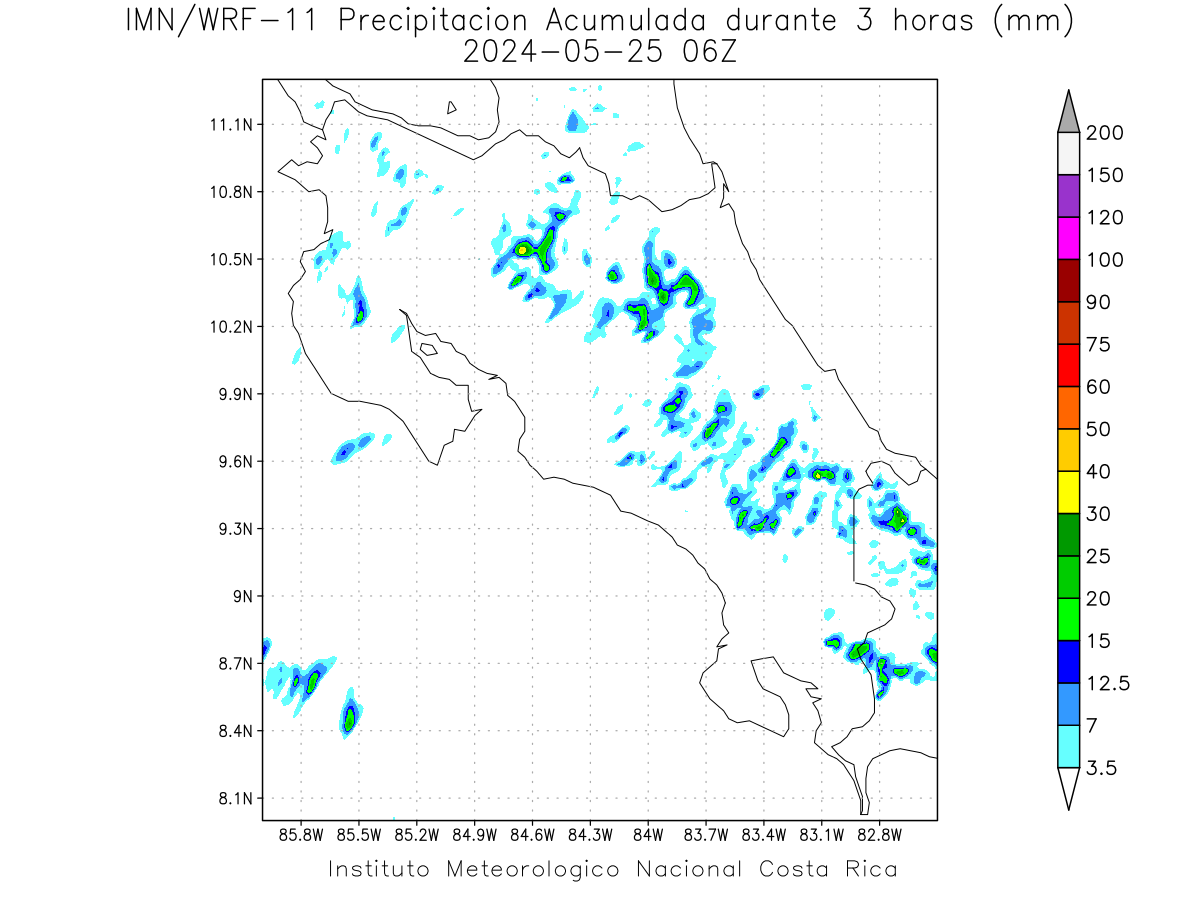 IMN/WRF-11 Precipitacion Acumulada durante 3 horas (mm)
2024-05-25 06Z

11.1N
10.8N
10.5N
10.2N
9.9N
9.6N
9.3N
9N
8.7N
8.4N
8.1N

85.8W 85.5W 85.2W 84.9W 84.6W 84.3W 84W 83.7W 83.4W 83.1W 82.8W

200
150
120
100
90
75
60
50
40
30
25
20
15
12.5
7
3.5

Instituto Meteorologico Nacional Costa Rica